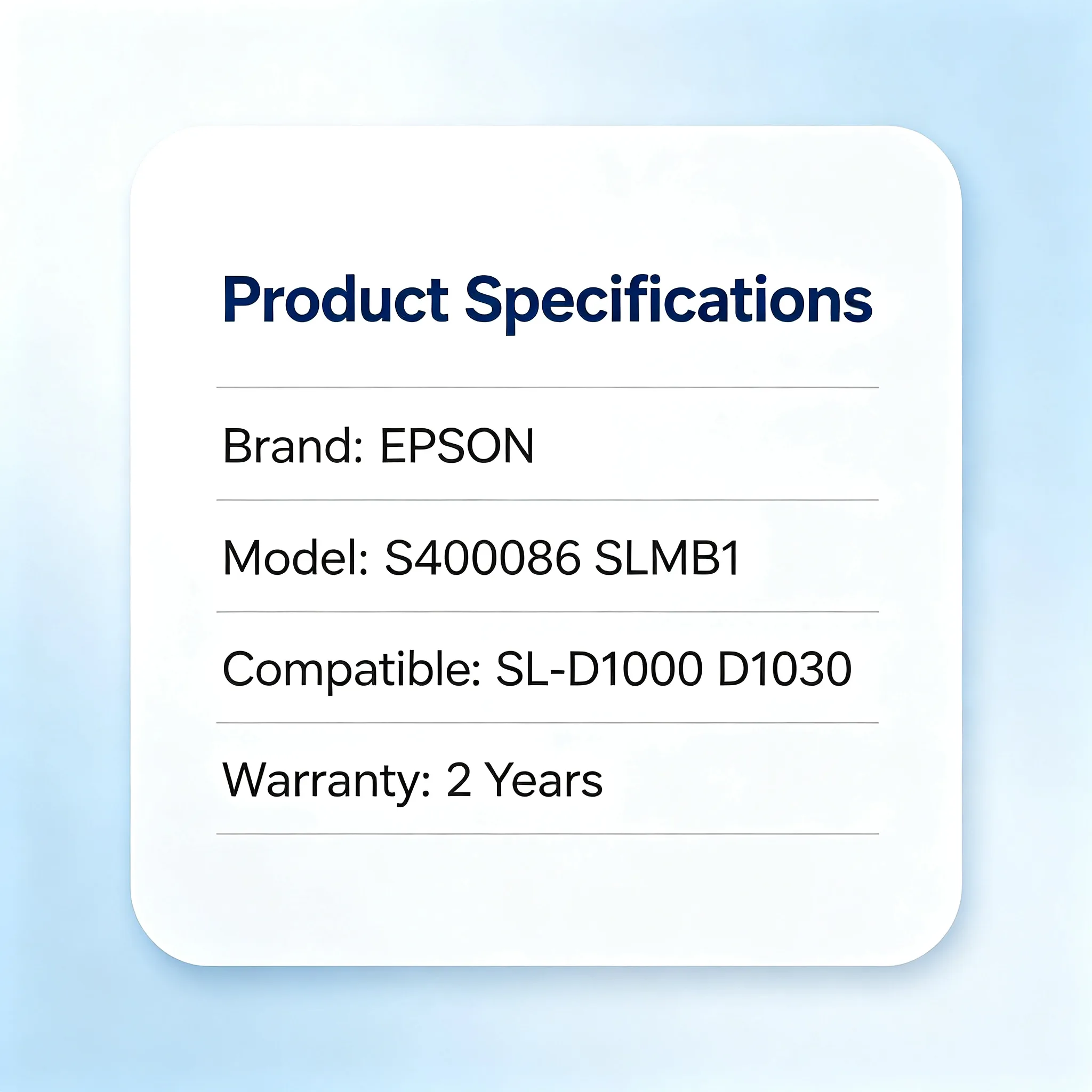 Product Specifications

Brand: EPSON

Model: S400086 SLMB1

Compatible: SL-D1000 D1030

Warranty: 2 Years